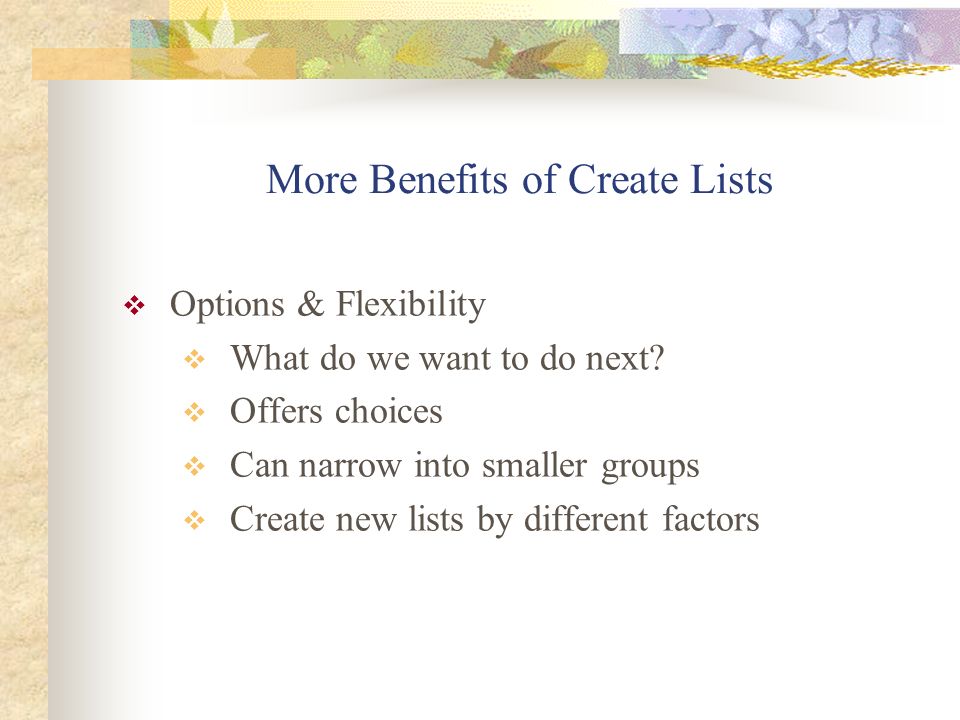 More Benefits of Create Lists

❖ Options & Flexibility

❖ What do we want to do next?

❖ Offers choices

❖ Can narrow into smaller groups

❖ Create new lists by different factors